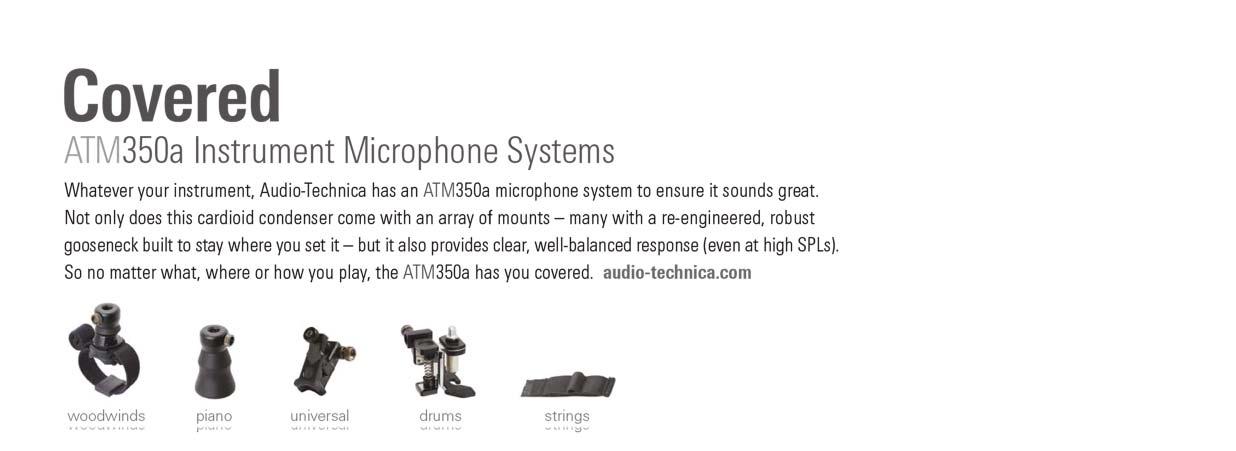 Covered

ATM350a Instrument Microphone Systems

Whatever your instrument, Audio-Technica has an ATM350a microphone system to ensure it sounds great. Not only does this cardioid condenser come with an array of mounts – many with a re-engineered, robust gooseneck built to stay where you set it – but it also provides clear, well-balanced response (even at high SPLs). So no matter what, where or how you play, the ATM350a has you covered. audio-technica.com

woodwinds

piano

universal

drums

strings